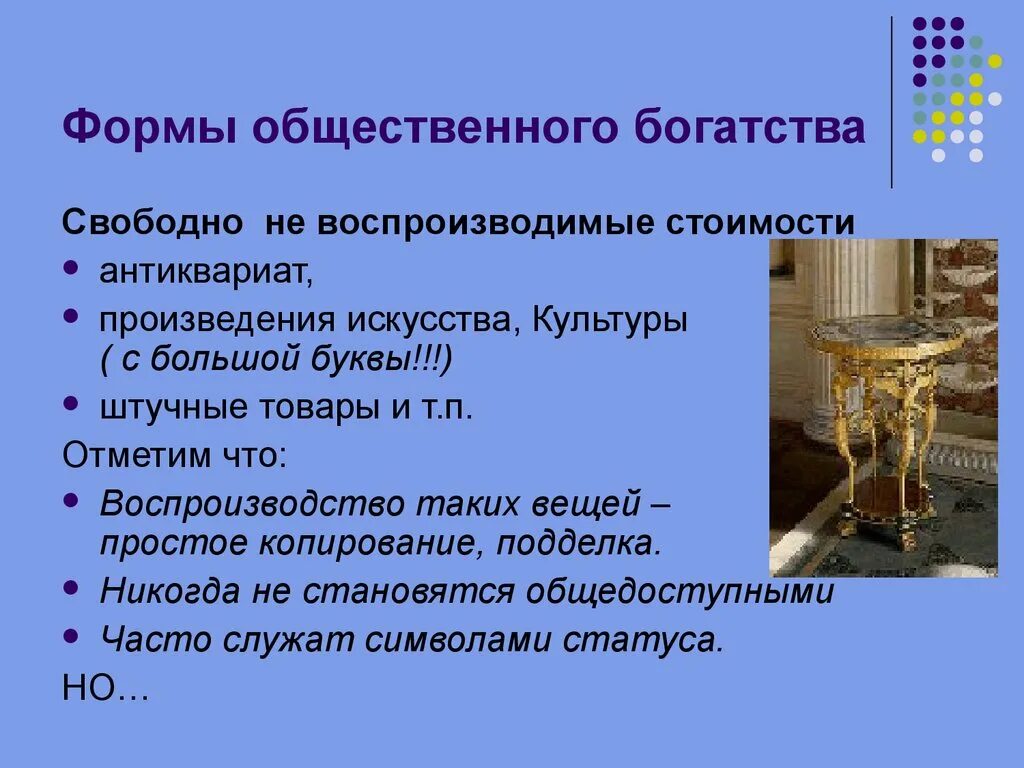 Формы общественного богатства

Свободно не воспроизводимые стоимости

- антиквариат,
- произведения искусства, Культуры ( с большой буквы!!!)
- штучные товары и т.п.

Отметим что:

- Воспроизводство таких вещей – простое копирование, подделка.
- Никогда не становятся общедоступными
- Часто служат символами статуса.

НО…